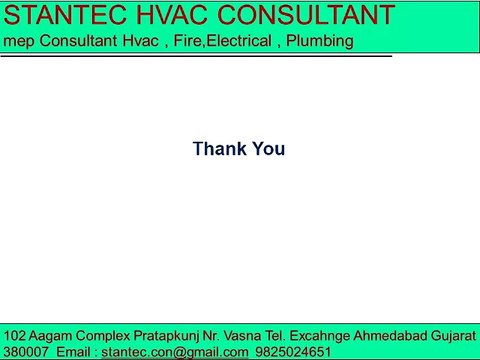 STANTEC HVAC CONSULTANT
mep Consultant Hvac , Fire,Electrical , Plumbing

Thank You

102 Aagam Complex Pratapkunj Nr. Vasna Tel. Excahnge Ahmedabad Gujarat 380007 Email : stantec.con@gmail.com 9825024651